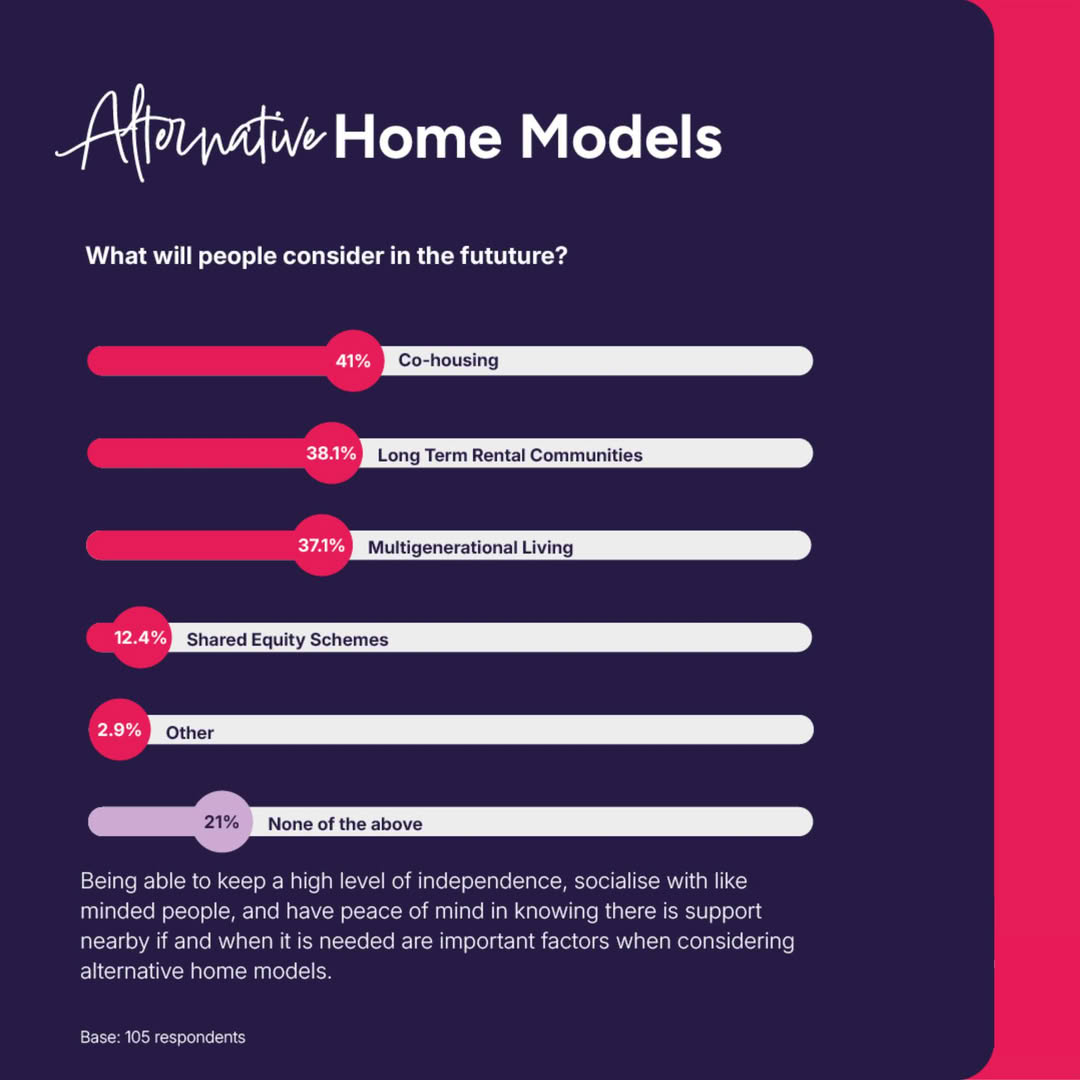 Alternative Home Models

What will people consider in the fututure?

41% Co-housing

38.1% Long Term Rental Communities

37.1% Multigenerational Living

12.4% Shared Equity Schemes

2.9% Other

21% None of the above

Being able to keep a high level of independence, socialise with like minded people, and have peace of mind in knowing there is support nearby if and when it is needed are important factors when considering alternative home models.

Base: 105 respondents